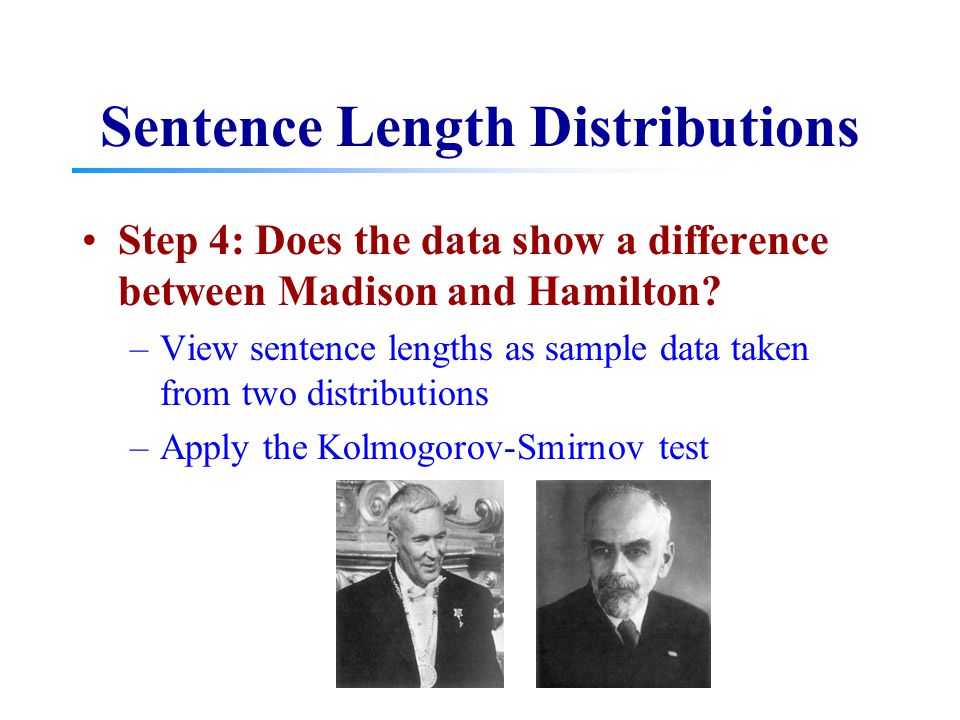 Sentence Length Distributions

• Step 4: Does the data show a difference between Madison and Hamilton?

– View sentence lengths as sample data taken from two distributions

– Apply the Kolmogorov-Smirnov test